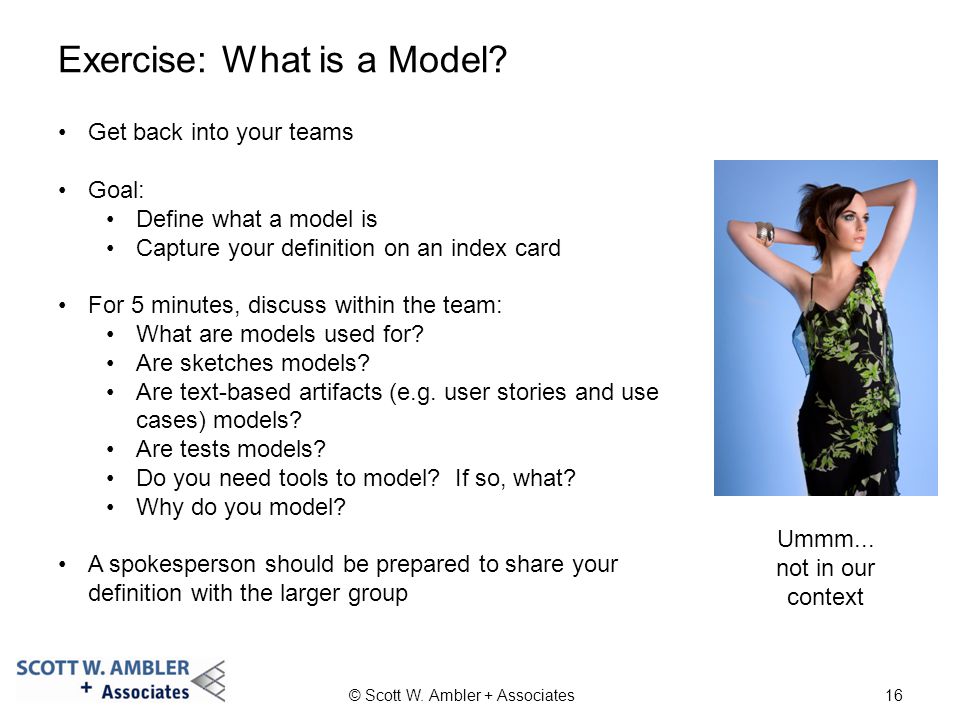 Exercise: What is a Model?

• Get back into your teams

• Goal:
  • Define what a model is
  • Capture your definition on an index card

• For 5 minutes, discuss within the team:
  • What are models used for?
  • Are sketches models?
  • Are text-based artifacts (e.g. user stories and use cases) models?
  • Are tests models?
  • Do you need tools to model? If so, what?
  • Why do you model?

• A spokesperson should be prepared to share your definition with the larger group

Ummm... not in our context

SCOTT W. AMBLER + Associates

© Scott W. Ambler + Associates

16